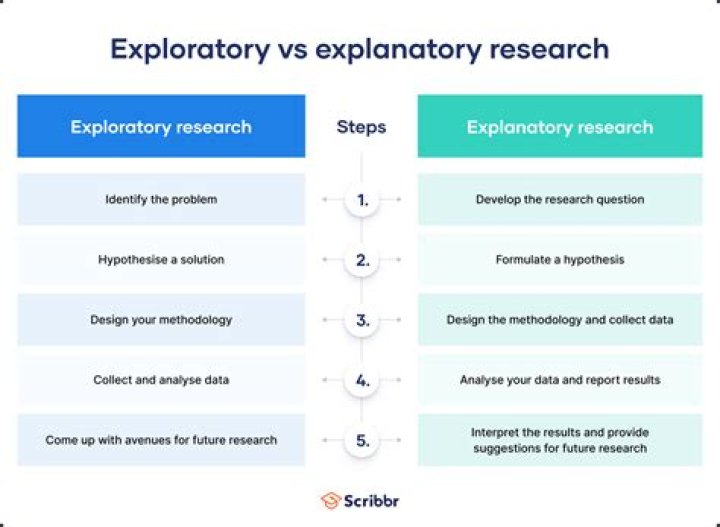 Exploratory vs explanatory research

| Exploratory research | Steps | Explanatory research |
|---|---|---|
| Identify the problem | 1. | Develop the research question |
| Hypothesise a solution | 2. | Formulate a hypothesis |
| Design your methodology | 3. | Design the methodology and collect data |
| Collect and analyse data | 4. | Analyse your data and report results |
| Come up with avenues for future research | 5. | Interpret the results and provide suggestions for future research |

Scribbr